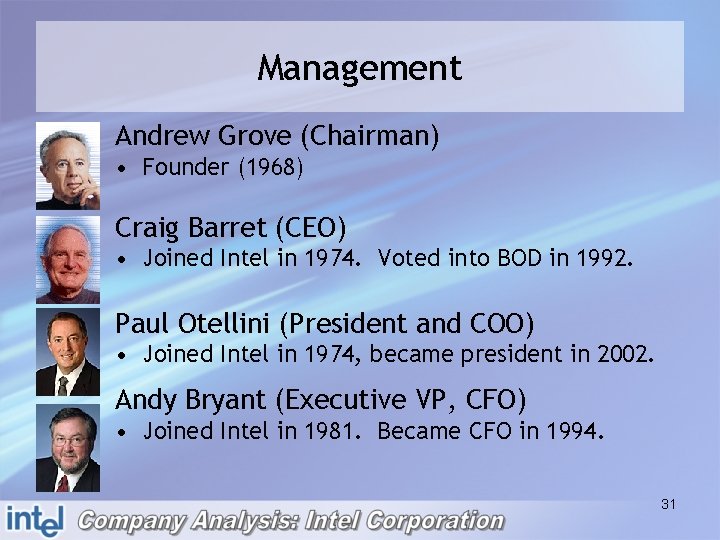 Management

Andrew Grove (Chairman)
• Founder (1968)

Craig Barret (CEO)
• Joined Intel in 1974. Voted into BOD in 1992.

Paul Otellini (President and COO)
• Joined Intel in 1974, became president in 2002.

Andy Bryant (Executive VP, CFO)
• Joined Intel in 1981. Became CFO in 1994.

31

intel Company Analysis: Intel Corporation